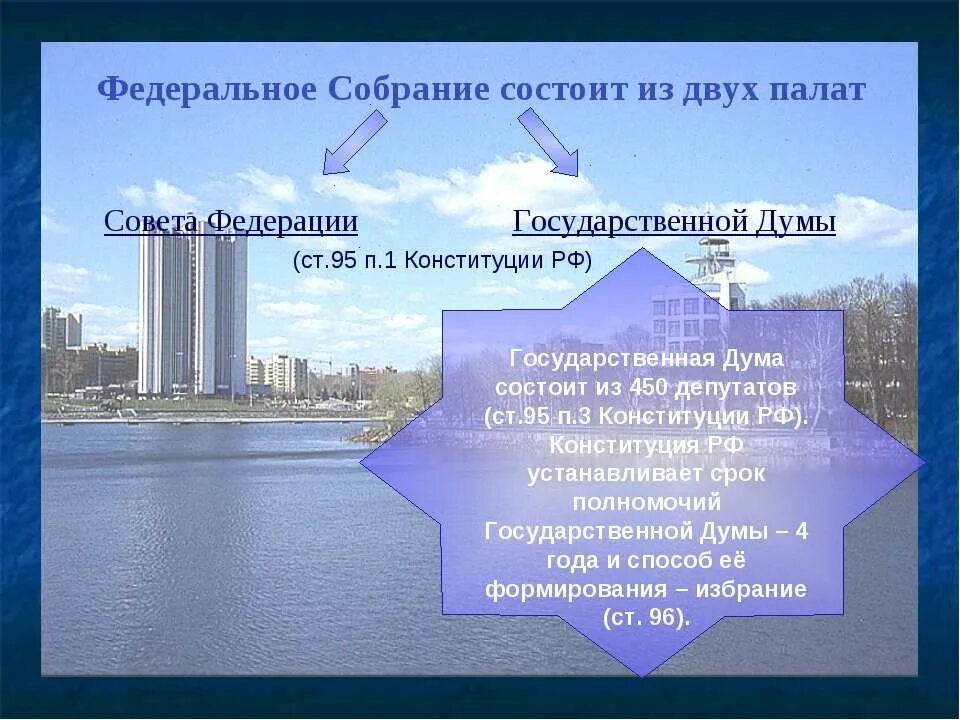 Федеральное Собрание состоит из двух палат

Совета Федерации

Государственной Думы

(ст.95 п.1 Конституции РФ)

Государственная Дума состоит из 450 депутатов (ст.95 п.3 Конституции РФ). Конституция РФ устанавливает срок полномочий Государственной Думы – 4 года и способ её формирования – избрание (ст. 96).